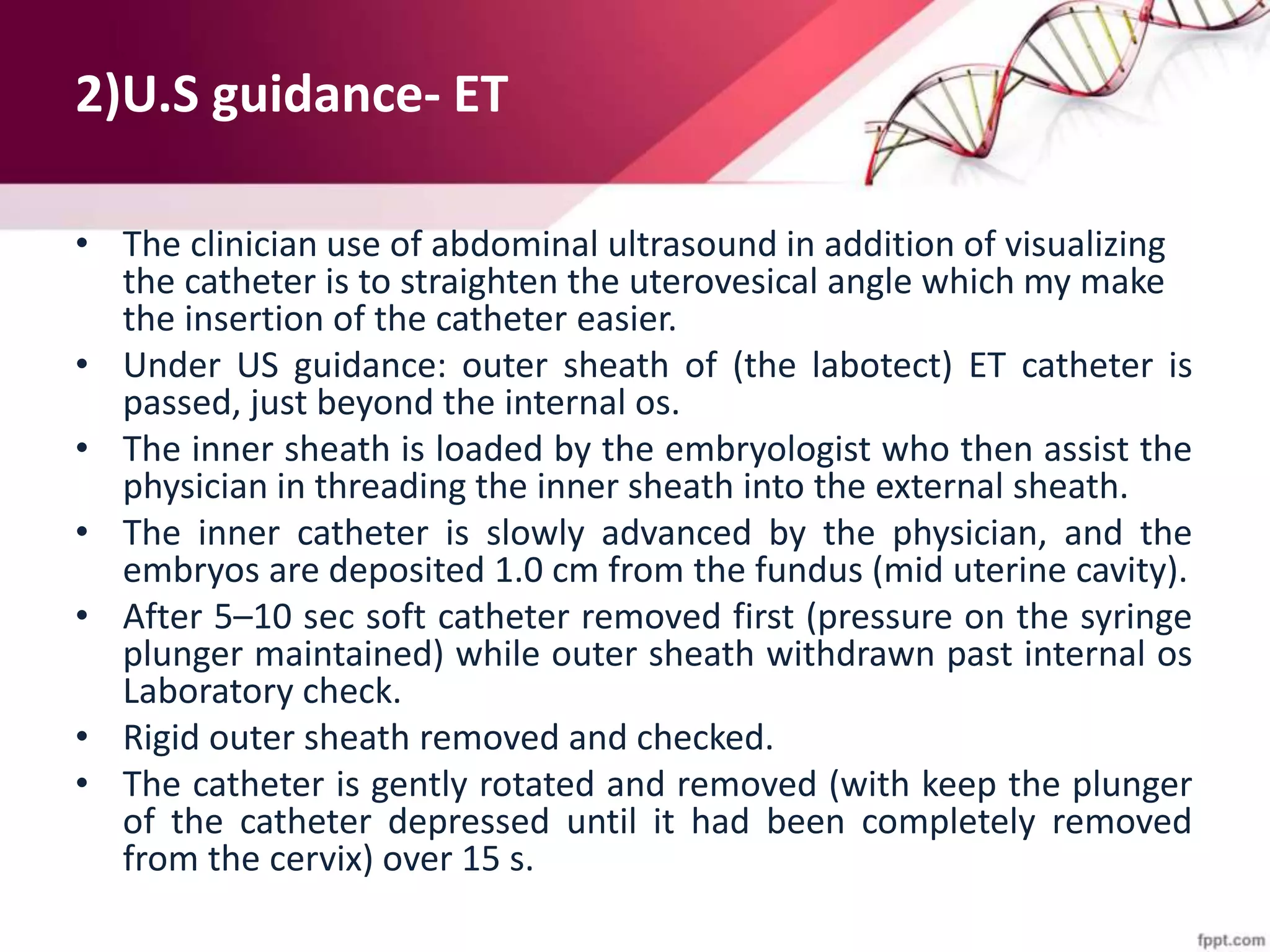 2)U.S guidance- ET

• The clinician use of abdominal ultrasound in addition of visualizing the catheter is to straighten the uterovesical angle which my make the insertion of the catheter easier.
• Under US guidance: outer sheath of (the labotect) ET catheter is passed, just beyond the internal os.
• The inner sheath is loaded by the embryologist who then assist the physician in threading the inner sheath into the external sheath.
• The inner catheter is slowly advanced by the physician, and the embryos are deposited 1.0 cm from the fundus (mid uterine cavity).
• After 5–10 sec soft catheter removed first (pressure on the syringe plunger maintained) while outer sheath withdrawn past internal os Laboratory check.
• Rigid outer sheath removed and checked.
• The catheter is gently rotated and removed (with keep the plunger of the catheter depressed until it had been completely removed from the cervix) over 15 s.

fppt.com